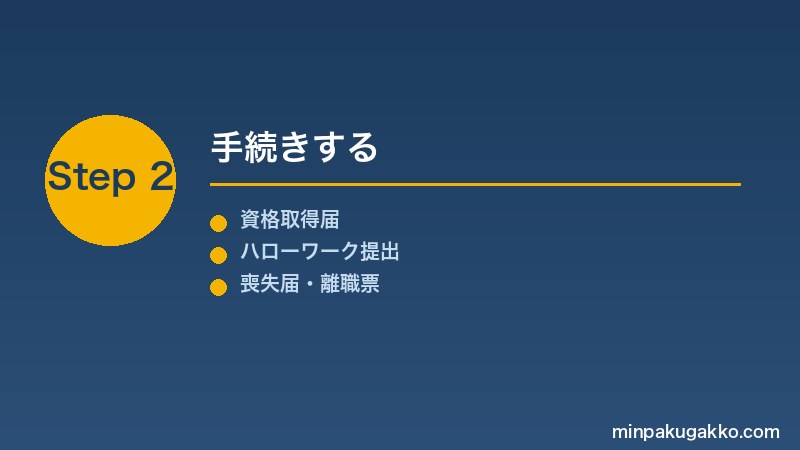 Step 2

手続きする

資格取得届
ハローワーク提出
喪失届・離職票

minpakugakko.com